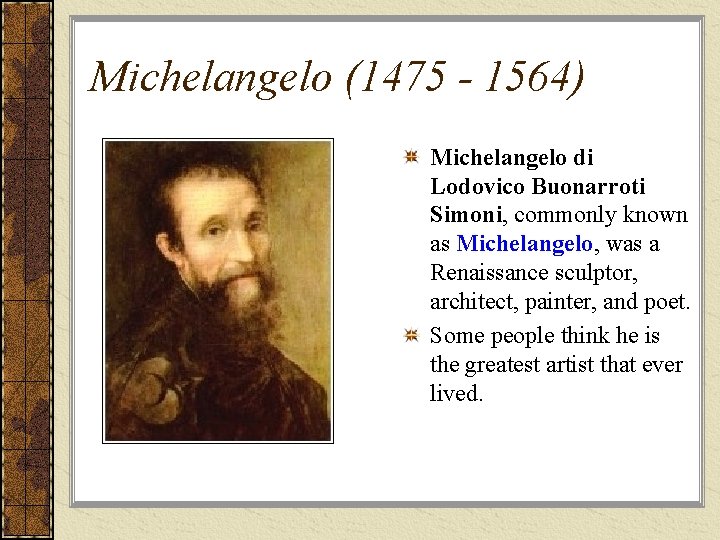 Michelangelo (1475 - 1564)

Michelangelo di Lodovico Buonarroti Simoni, commonly known as Michelangelo, was a Renaissance sculptor, architect, painter, and poet.

Some people think he is the greatest artist that ever lived.